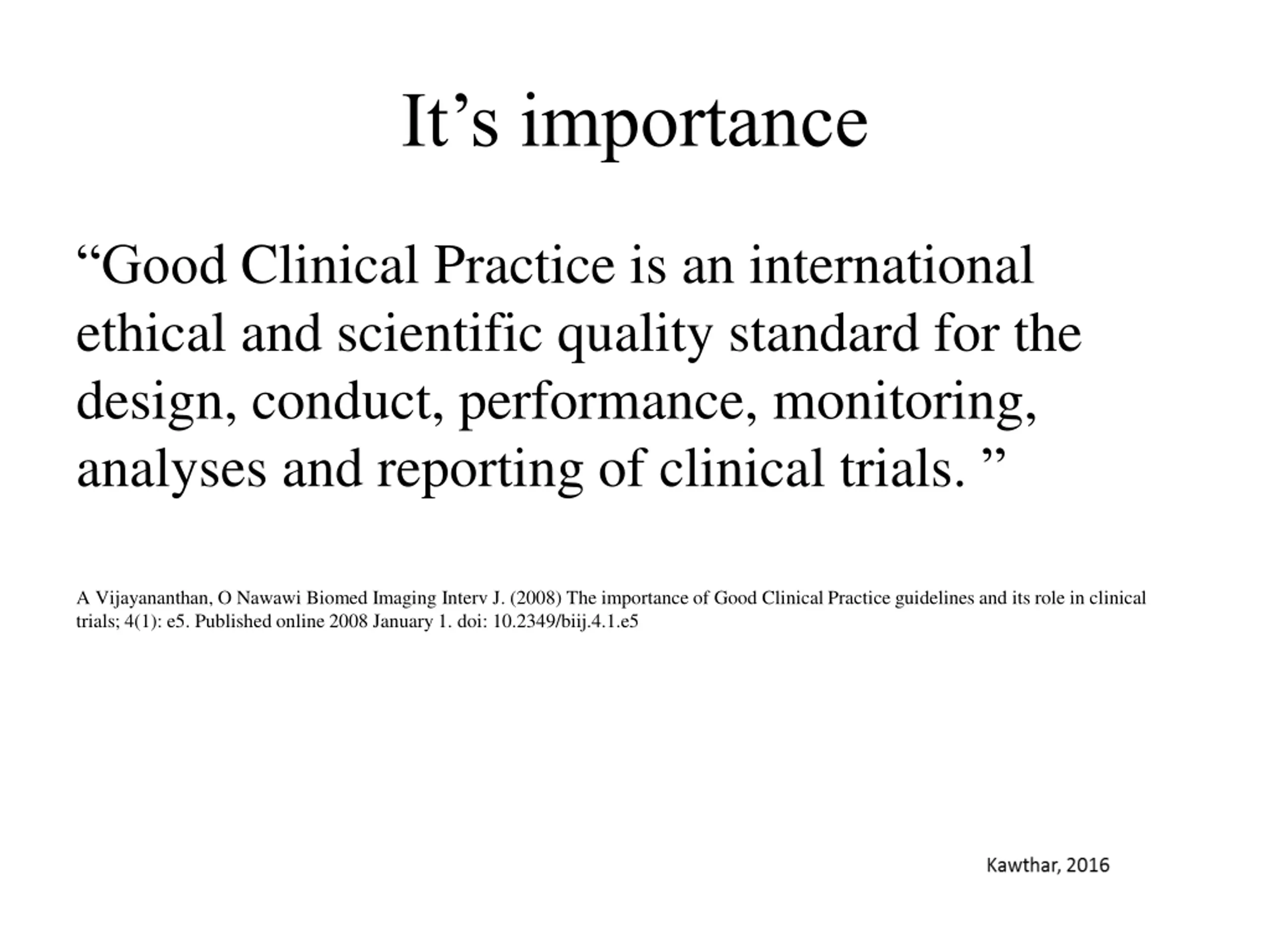 It’s importance

“Good Clinical Practice is an international ethical and scientific quality standard for the design, conduct, performance, monitoring, analyses and reporting of clinical trials. ”

A Vijayananthan, O Nawawi Biomed Imaging Interv J. (2008) The importance of Good Clinical Practice guidelines and its role in clinical trials; 4(1): e5. Published online 2008 January 1. doi: 10.2349/biij.4.1.e5

Kawthar, 2016